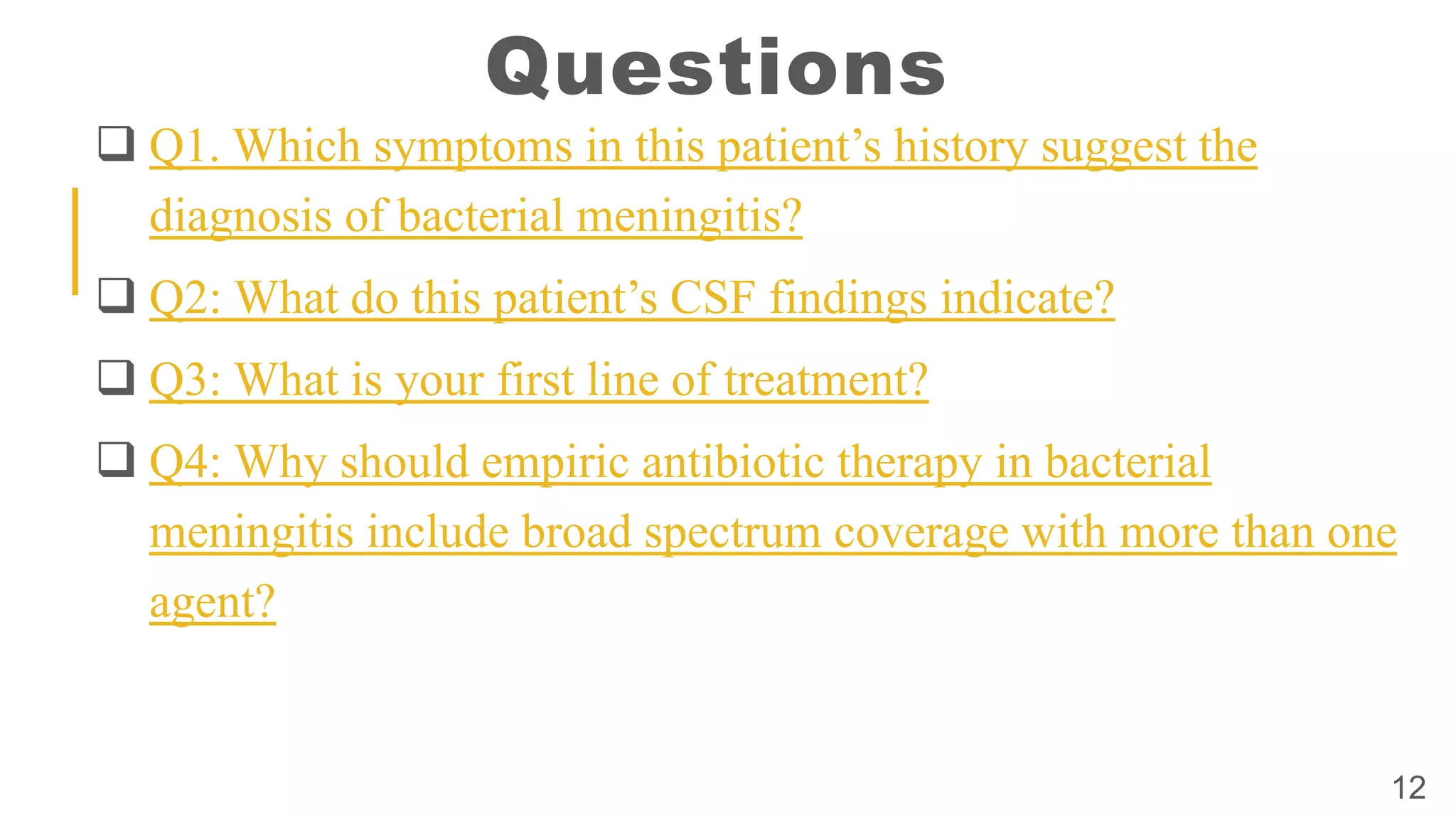 Questions

❑ Q1. Which symptoms in this patient’s history suggest the diagnosis of bacterial meningitis?

❑ Q2: What do this patient’s CSF findings indicate?

❑ Q3: What is your first line of treatment?

❑ Q4: Why should empiric antibiotic therapy in bacterial meningitis include broad spectrum coverage with more than one agent?

12